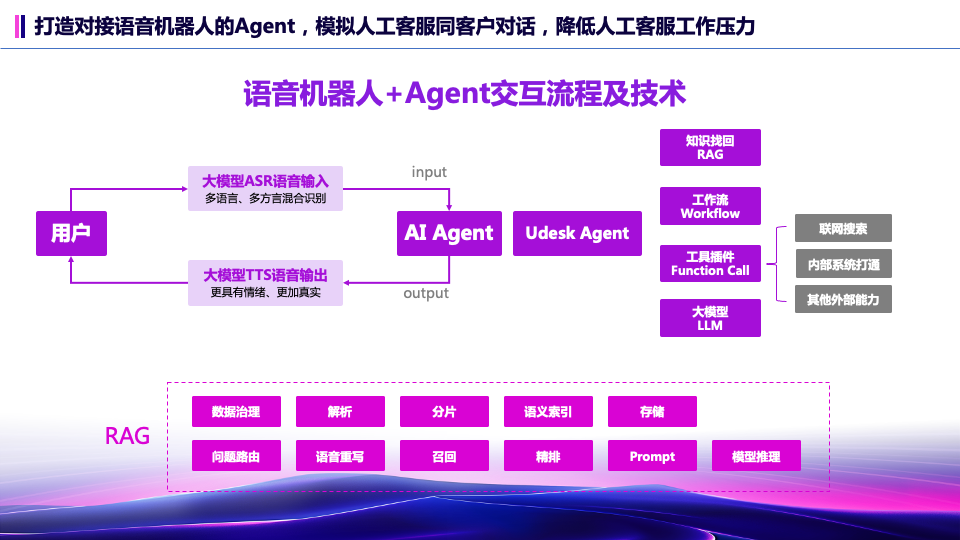 打造对接语音机器人的Agent，模拟人工客服同客户对话，降低人工客服工作压力

语音机器人+Agent交互流程及技术

用户

大模型ASR语音输入
多语言、多方言混合识别

input

大模型TTS语音输出
更具有情绪、更加真实

output

AI Agent

Udesk Agent

知识找回
RAG

工作流
Workflow

工具插件
Function Call

大模型
LLM

联网搜索

内部系统打通

其他外部能力

RAG

数据治理
解析
分片
语义索引
存储
问题路由
语音重写
召回
精排
Prompt
模型推理